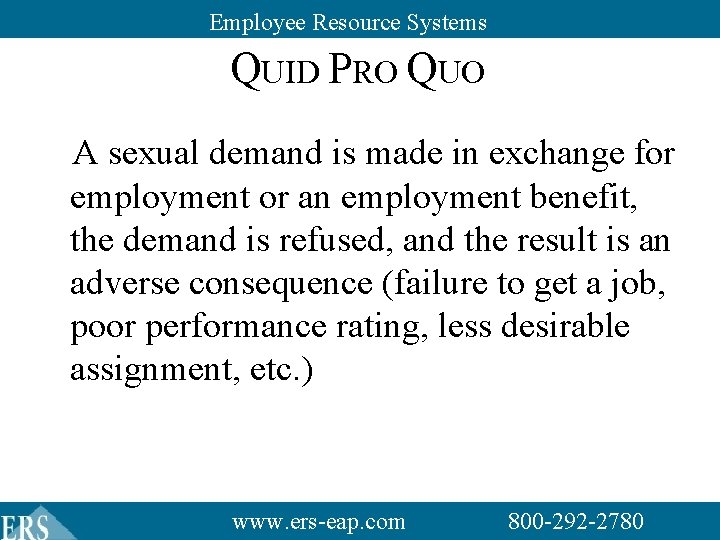 Employee Resource Systems

QUID PRO QUO

A sexual demand is made in exchange for employment or an employment benefit, the demand is refused, and the result is an adverse consequence (failure to get a job, poor performance rating, less desirable assignment, etc.)

ERS

www.ers-eap.com

800-292-2780